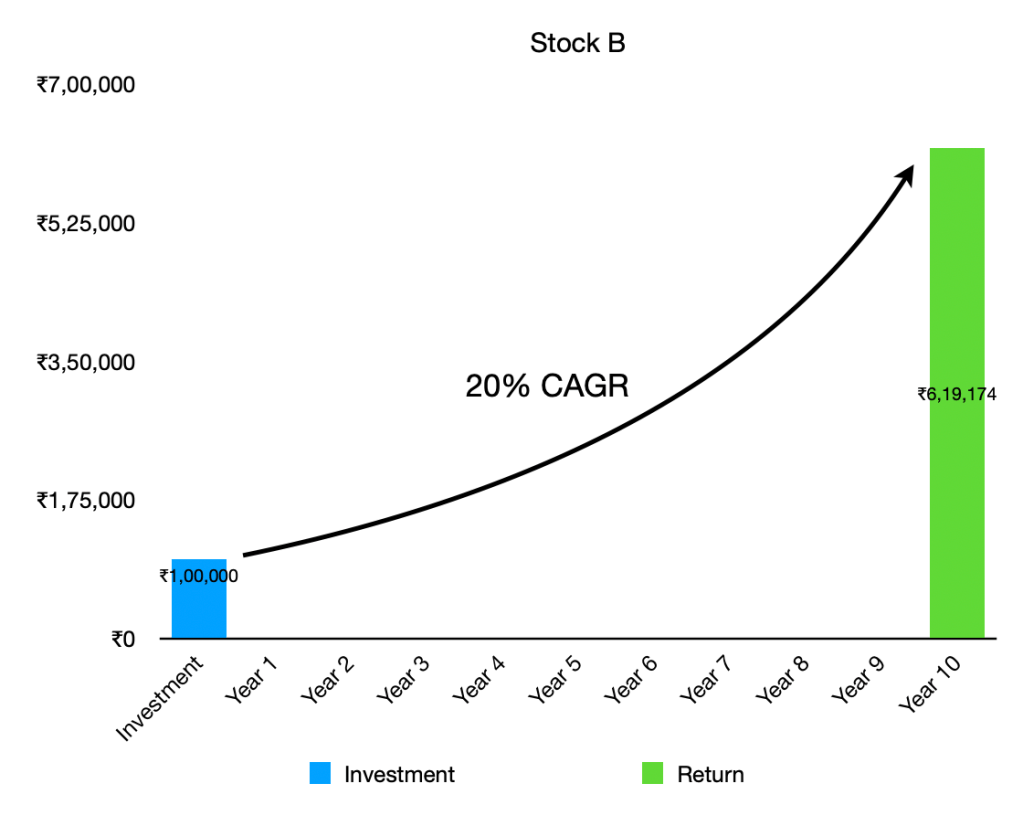 Stock B

₹7,00,000
₹5,25,000
₹3,50,000
₹1,75,000
₹0

20% CAGR

₹1,00,000
₹6,19,174

Investment
Year 1
Year 2
Year 3
Year 4
Year 5
Year 6
Year 7
Year 8
Year 9
Year 10

Investment
Return